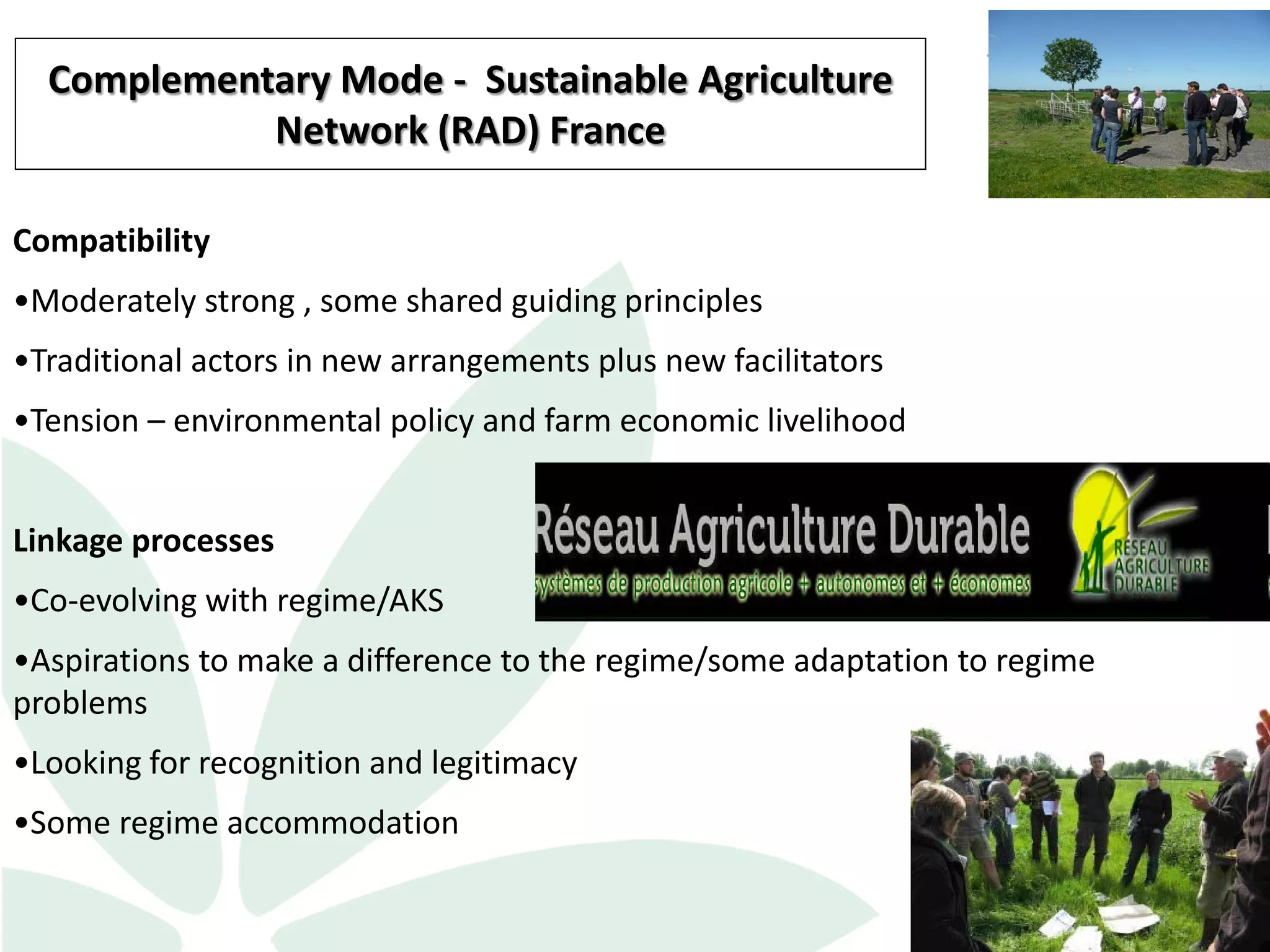 Complementary Mode - Sustainable Agriculture Network (RAD) France

Compatibility

•Moderately strong , some shared guiding principles

•Traditional actors in new arrangements plus new facilitators

•Tension – environmental policy and farm economic livelihood

Réseau Agriculture Durable
systèmes de production agricole + autonomes et + économes

RESEAU AGRICULTURE DURABLE

Linkage processes

•Co-evolving with regime/AKS

•Aspirations to make a difference to the regime/some adaptation to regime problems

•Looking for recognition and legitimacy

•Some regime accommodation